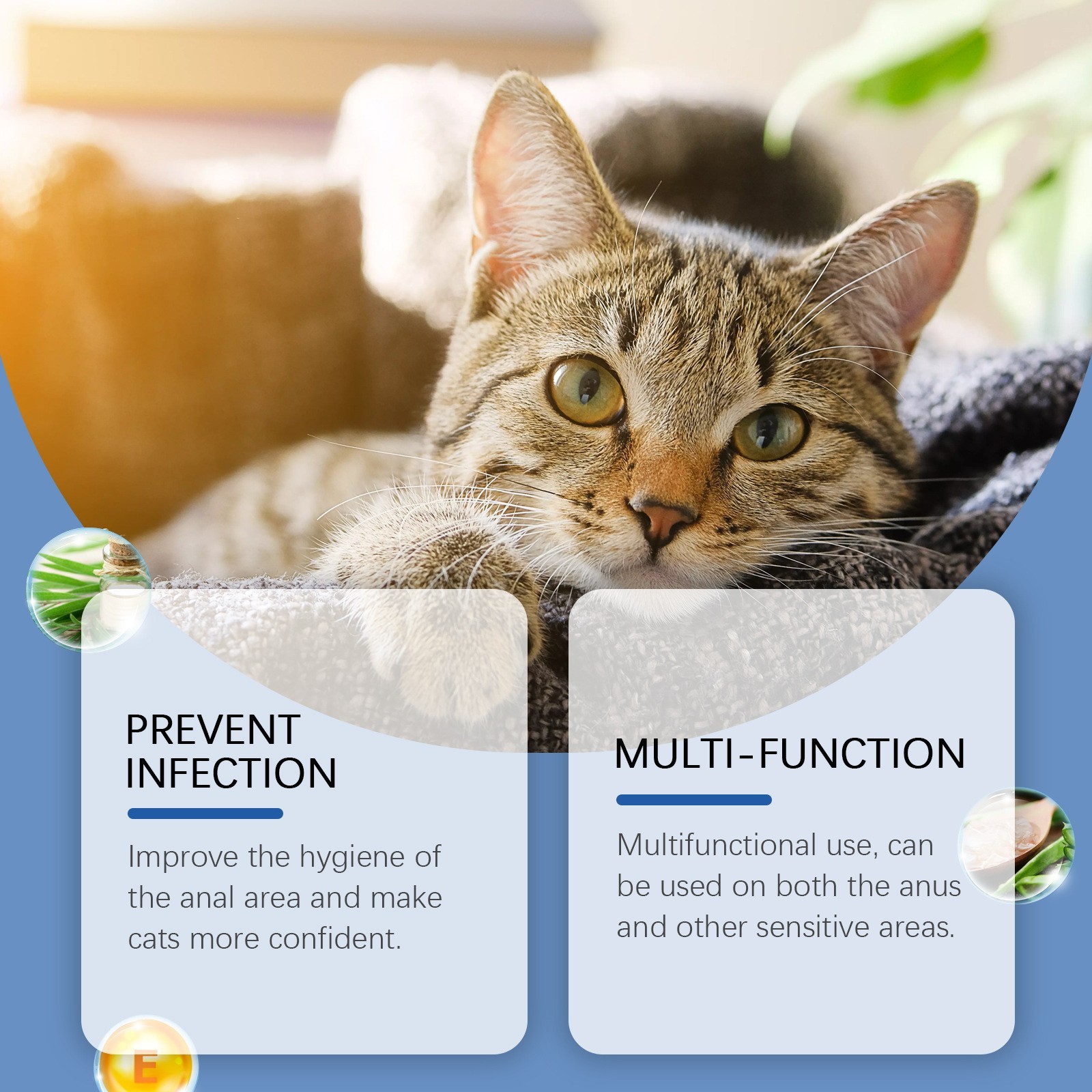 PREVENT INFECTION

Improve the hygiene of the anal area and make cats more confident.

MULTI-FUNCTION

Multifunctional use, can be used on both the anus and other sensitive areas.

E